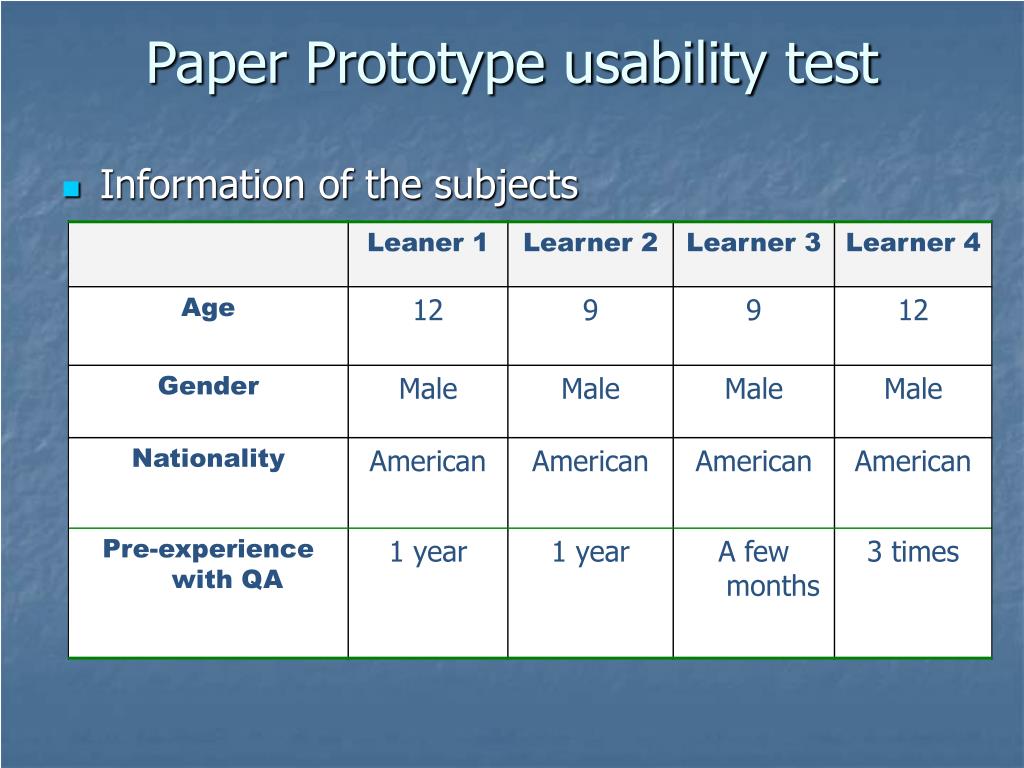 Paper Prototype usability test

Information of the subjects

| | Leaner 1 | Learner 2 | Learner 3 | Learner 4 |
|---|---|---|---|---|
| Age | 12 | 9 | 9 | 12 |
| Gender | Male | Male | Male | Male |
| Nationality | American | American | American | American |
| Pre-experience with QA | 1 year | 1 year | A few months | 3 times |